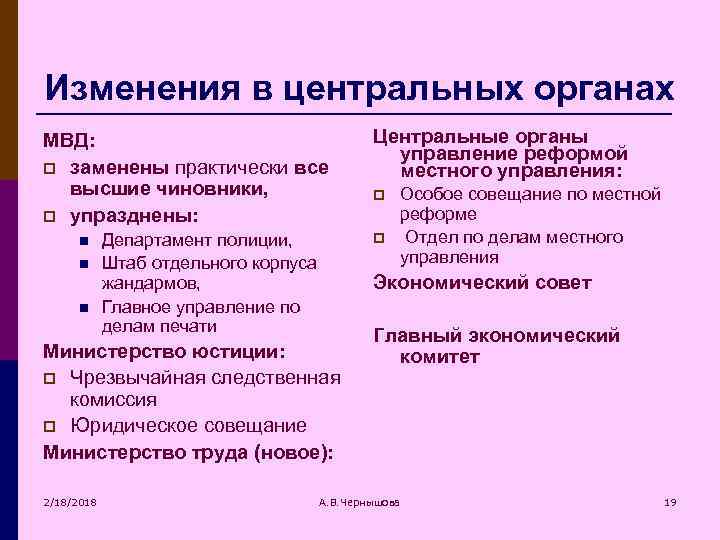 Изменения в центральных органах

МВД:

заменены практически все высшие чиновники,

упразднены:

Департамент полиции,

Штаб отдельного корпуса жандармов,

Главное управление по делам печати

Министерство юстиции:

Чрезвычайная следственная комиссия

Юридическое совещание

Министерство труда (новое):

Центральные органы управление реформой местного управления:

Особое совещание по местной реформе

Отдел по делам местного управления

Экономический совет

Главный экономический комитет

2/18/2018

А.В.Чернышова

19